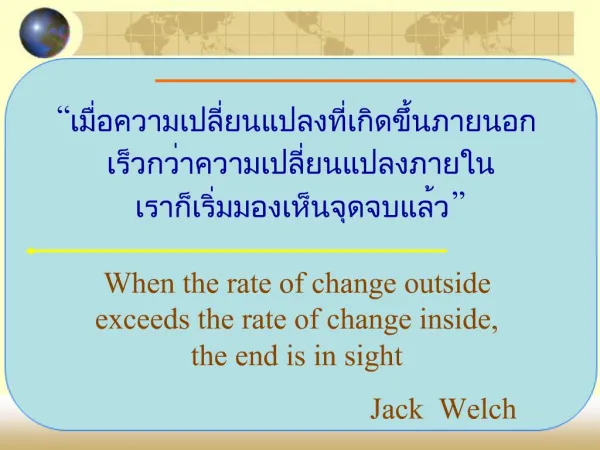 “เมื่อความเปลี่ยนแปลงที่เกิดขึ้นภายนอก เร็วกว่าความเปลี่ยนแปลงภายใน เราก็เริ่มมองเห็นจุดจบแล้ว”

When the rate of change outside exceeds the rate of change inside, the end is in sight

Jack Welch